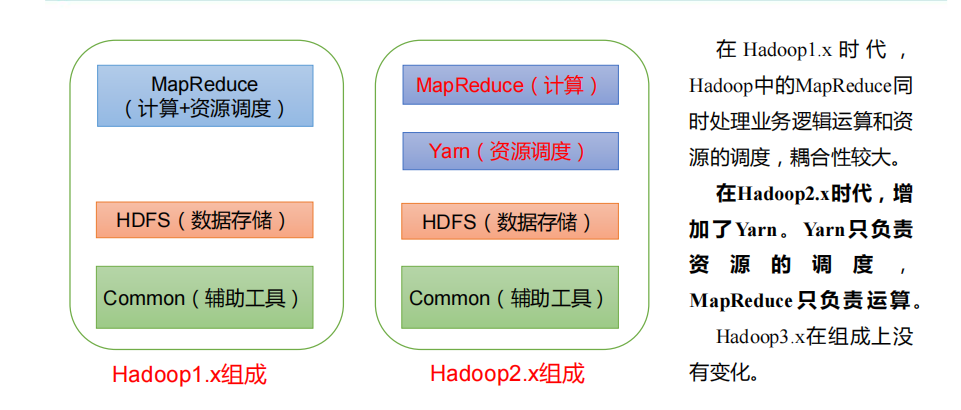 MapReduce
（计算+资源调度）

HDFS（数据存储）

Common（辅助工具）

Hadoop1.x组成

MapReduce（计算）

Yarn（资源调度）

HDFS（数据存储）

Common（辅助工具）

Hadoop2.x组成

在 Hadoop1.x 时代，Hadoop中的MapReduce同时处理业务逻辑运算和资源的调度，耦合性较大。

在Hadoop2.x时代，增加了Yarn。Yarn只负责资源的调度，MapReduce只负责运算。

Hadoop3.x在组成上没有变化。